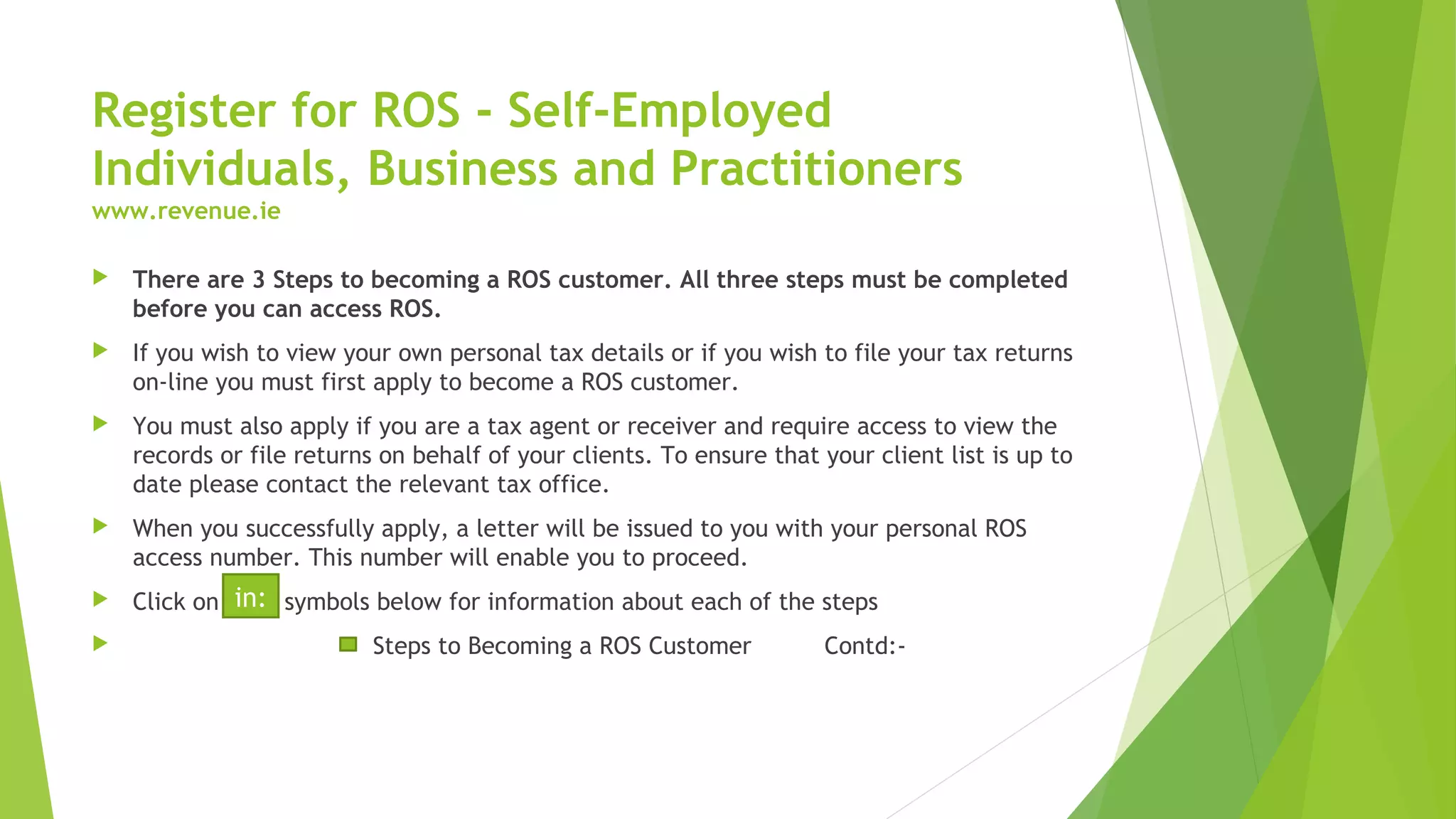 Register for ROS - Self-Employed Individuals, Business and Practitioners
www.revenue.ie

There are 3 Steps to becoming a ROS customer. All three steps must be completed before you can access ROS.

If you wish to view your own personal tax details or if you wish to file your tax returns on-line you must first apply to become a ROS customer.

You must also apply if you are a tax agent or receiver and require access to view the records or file returns on behalf of your clients. To ensure that your client list is up to date please contact the relevant tax office.

When you successfully apply, a letter will be issued to you with your personal ROS access number. This number will enable you to proceed.

Click on in: symbols below for information about each of the steps

Steps to Becoming a ROS Customer Contd:-